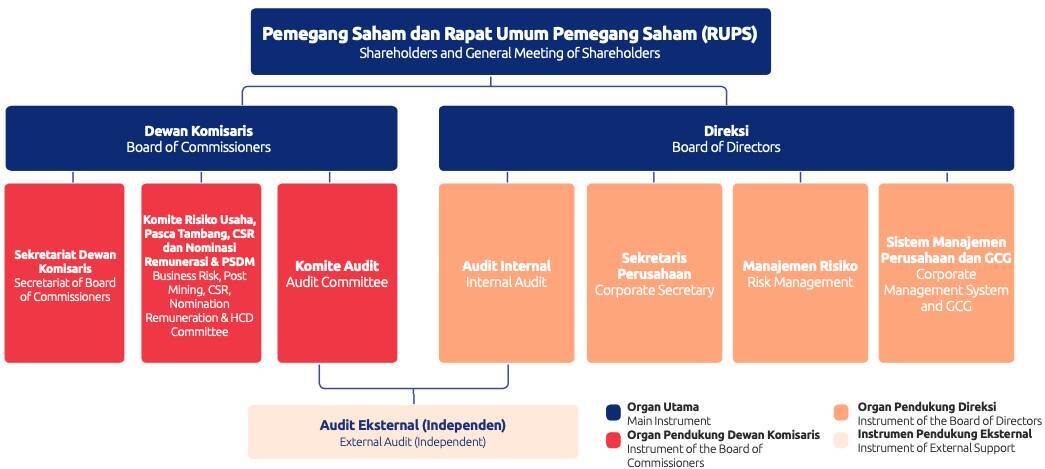 Pemegang Saham dan Rapat Umum Pemegang Saham (RUPS)
Shareholders and General Meeting of Shareholders

Dewan Komisaris
Board of Commissioners

Direksi
Board of Directors

Sekretariat Dewan Komisaris
Secretariat of Board of Commissioners

Komite Risiko Usaha, Pasca Tambang, CSR dan Nominasi Remunerasi & PSDM
Business Risk, Post Mining, CSR, Nomination Remuneration & HCD Committee

Komite Audit
Audit Committee

Audit Internal
Internal Audit

Sekretaris Perusahaan
Corporate Secretary

Manajemen Risiko
Risk Management

Sistem Manajemen Perusahaan dan GCG
Corporate Management System and GCG

Audit Eksternal (Independen)
External Audit (Independent)

Organ Utama
Main Instrument

Organ Pendukung Dewan Komisaris
Instrument of the Board of Commissioners

Organ Pendukung Direksi
Instrument of the Board of Directors

Instrumen Pendukung Eksternal
Instrument of External Support